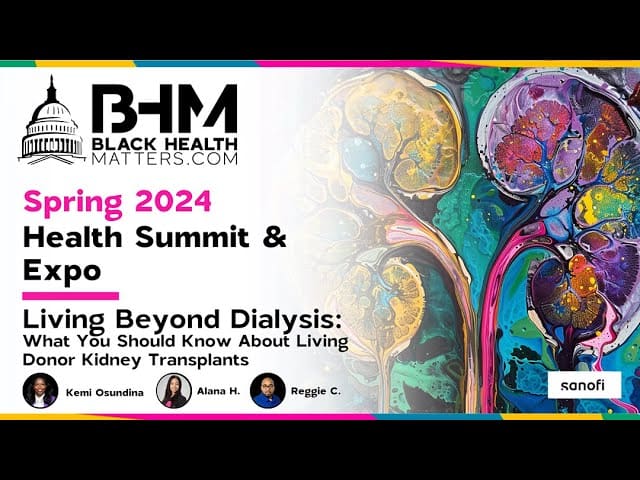 BHM
BLACK HEALTH
MATTERS.COM

Spring 2024
Health Summit &
Expo

Living Beyond Dialysis:
What You Should Know About Living Donor Kidney Transplants

Kemi Osundina
Alana H.
Reggie C.

sanofi